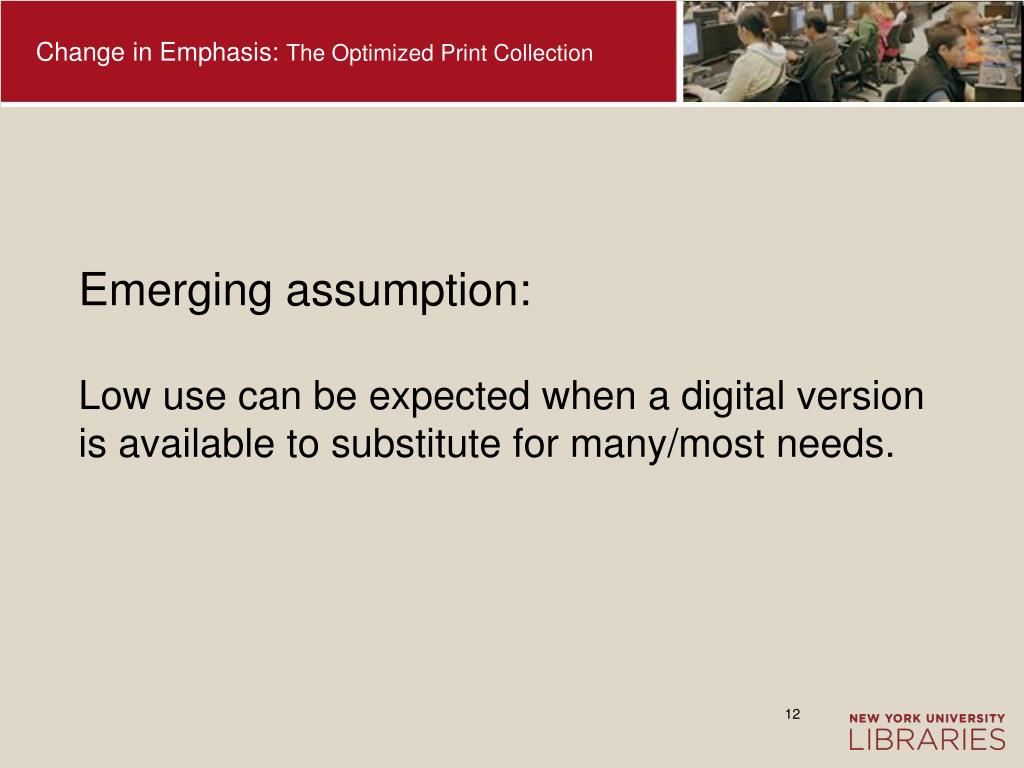 Change in Emphasis: The Optimized Print Collection

Emerging assumption:

Low use can be expected when a digital version is available to substitute for many/most needs.

12

NEW YORK UNIVERSITY
LIBRARIES